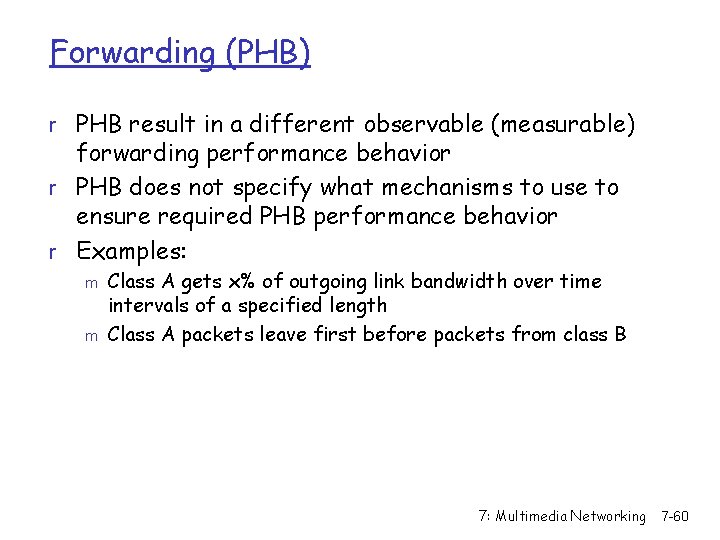 Forwarding (PHB)

r PHB result in a different observable (measurable) forwarding performance behavior

r PHB does not specify what mechanisms to use to ensure required PHB performance behavior

r Examples:

m Class A gets x% of outgoing link bandwidth over time intervals of a specified length

m Class A packets leave first before packets from class B

7: Multimedia Networking 7-60